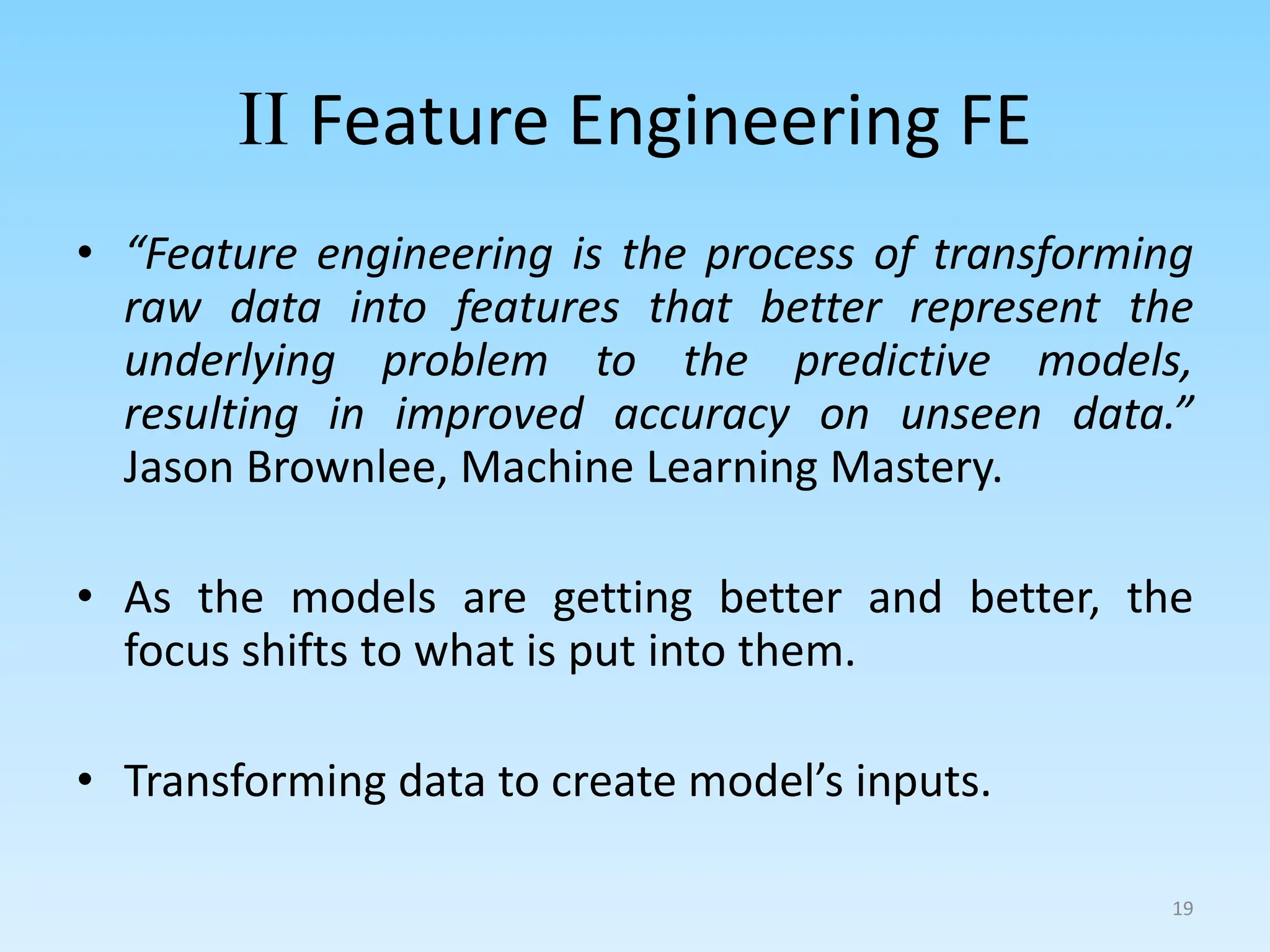 II Feature Engineering FE

• “Feature engineering is the process of transforming raw data into features that better represent the underlying problem to the predictive models, resulting in improved accuracy on unseen data.” Jason Brownlee, Machine Learning Mastery.

• As the models are getting better and better, the focus shifts to what is put into them.

• Transforming data to create model’s inputs.

19